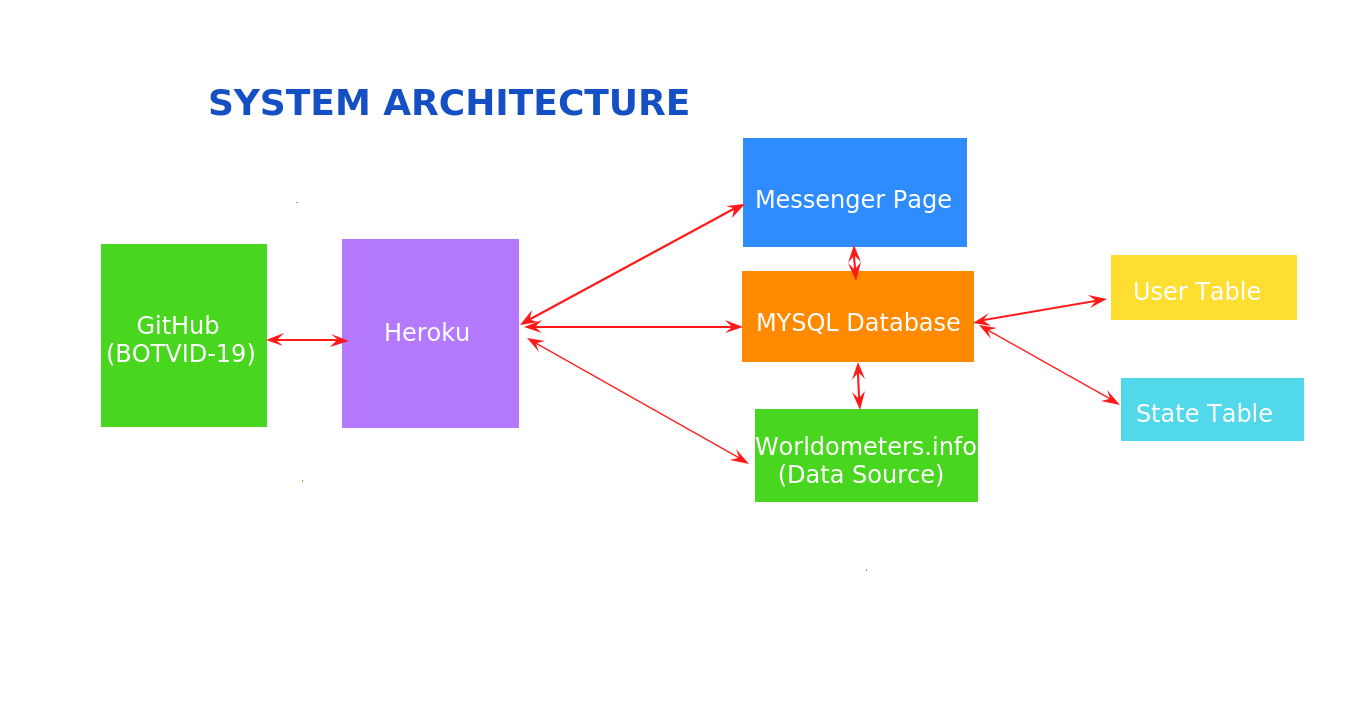 SYSTEM ARCHITECTURE

GitHub
(BOTVID-19)

Heroku

Messenger Page

MYSQL Database

Worldometers.info
(Data Source)

User Table

State Table